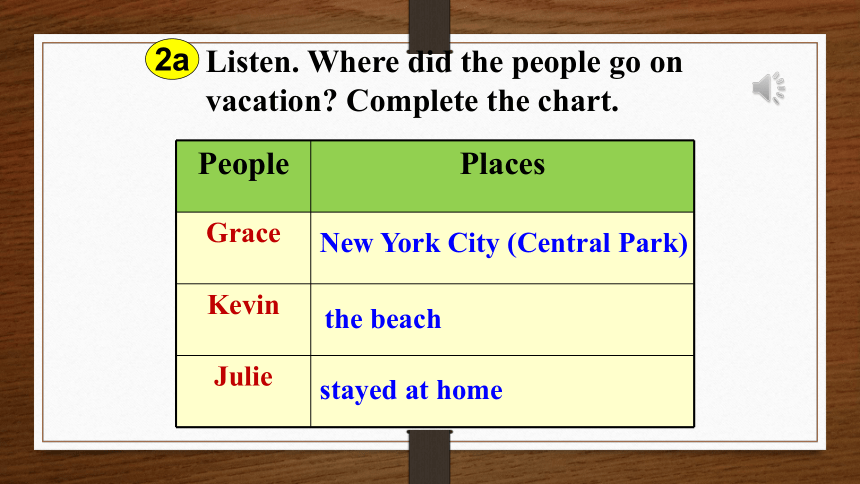 2a Listen. Where did the people go on vacation? Complete the chart.

| People | Places |
|---|---|
| Grace | New York City (Central Park) |
| Kevin | the beach |
| Julie | stayed at home |